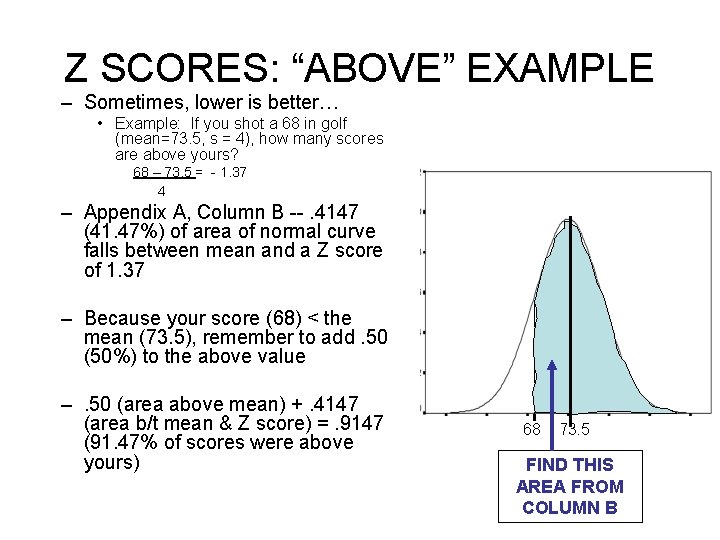 Z SCORES: “ABOVE” EXAMPLE

– Sometimes, lower is better…

• Example: If you shot a 68 in golf (mean=73.5, s = 4), how many scores are above yours?

$\frac{68 - 73.5}{4} = -1.37$

– Appendix A, Column B -- .4147 (41.47%) of area of normal curve falls between mean and a Z score of 1.37

– Because your score (68) < the mean (73.5), remember to add .50 (50%) to the above value

– .50 (area above mean) + .4147 (area b/t mean & Z score) = .9147 (91.47% of scores were above yours)

68 73.5

FIND THIS AREA FROM COLUMN B